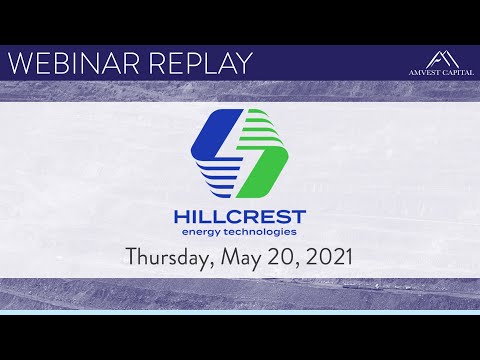 WEBINAR REPLAY

AMVEST CAPITAL

HILLCREST
energy technologies

Thursday, May 20, 2021